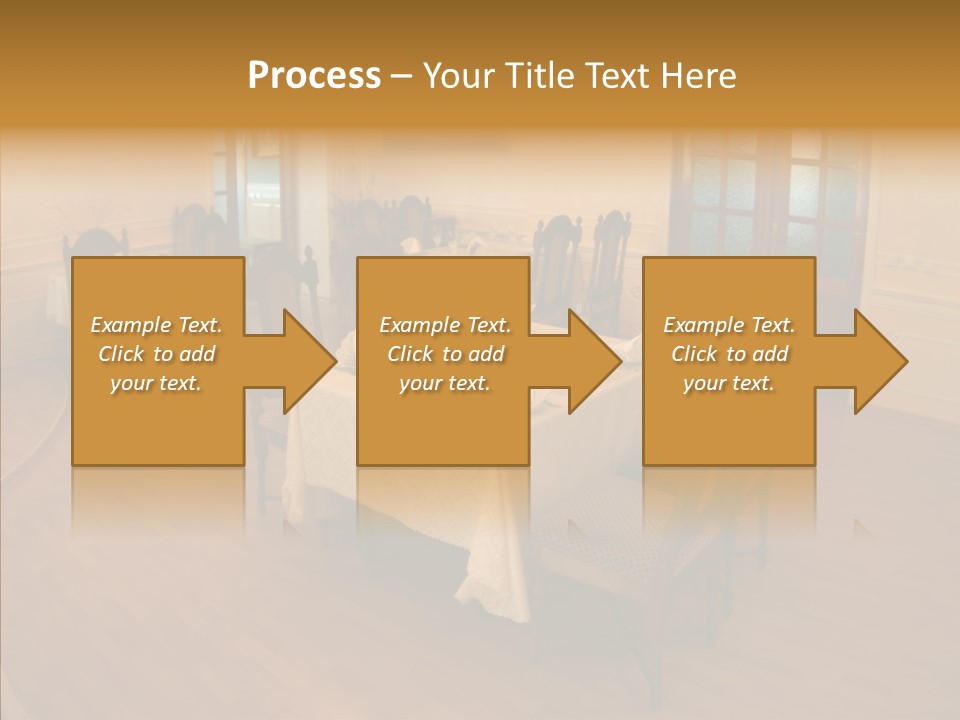 Process – Your Title Text Here

Example Text. Click to add your text.

Example Text. Click to add your text.

Example Text. Click to add your text.